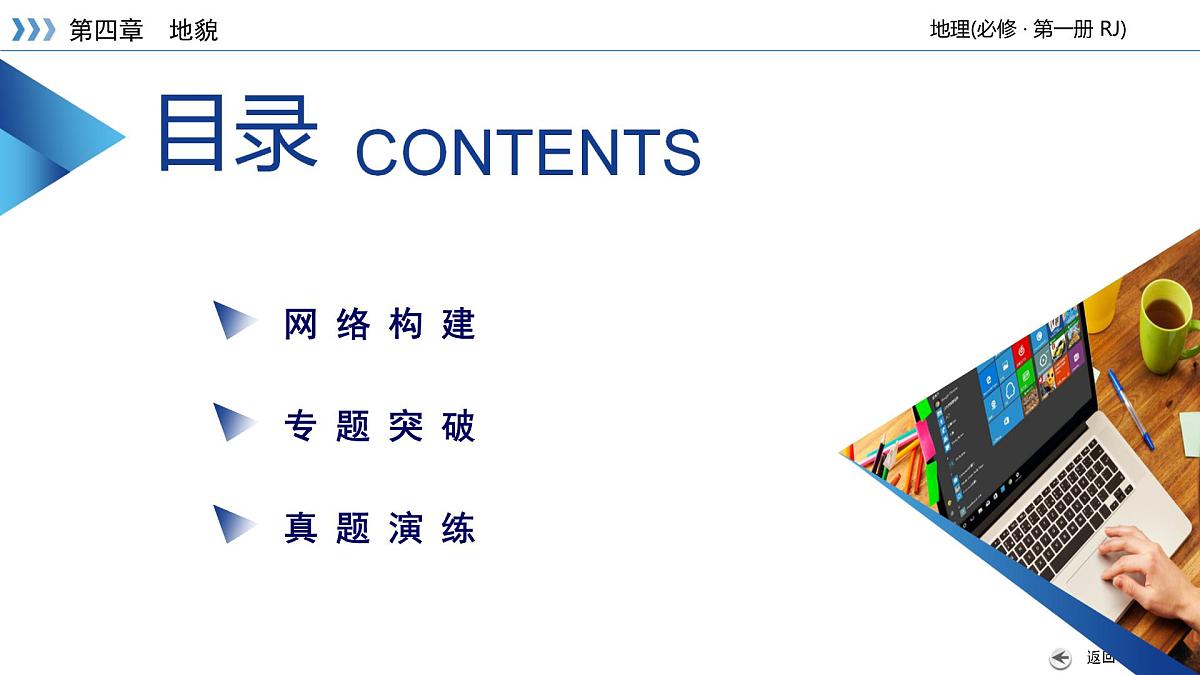 第四章　地貌

地理(必修 · 第一册 RJ)

目录 CONTENTS

网络构建

专题突破

真题演练

返回